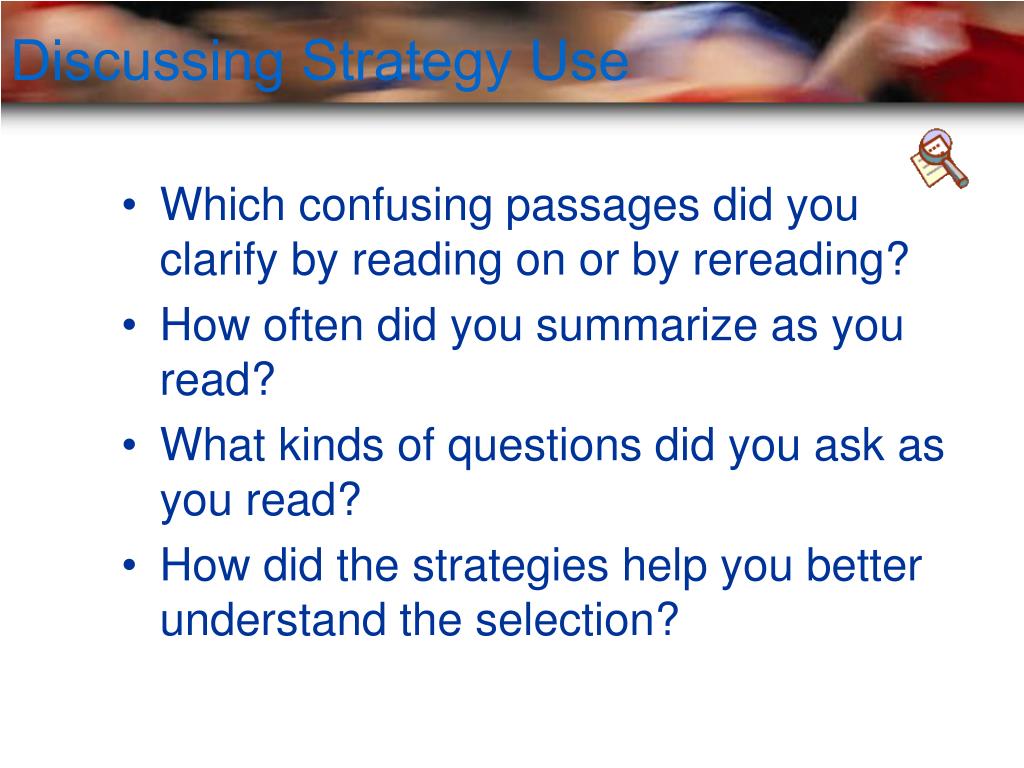 Discussing Strategy Use

• Which confusing passages did you clarify by reading on or by rereading?
• How often did you summarize as you read?
• What kinds of questions did you ask as you read?
• How did the strategies help you better understand the selection?